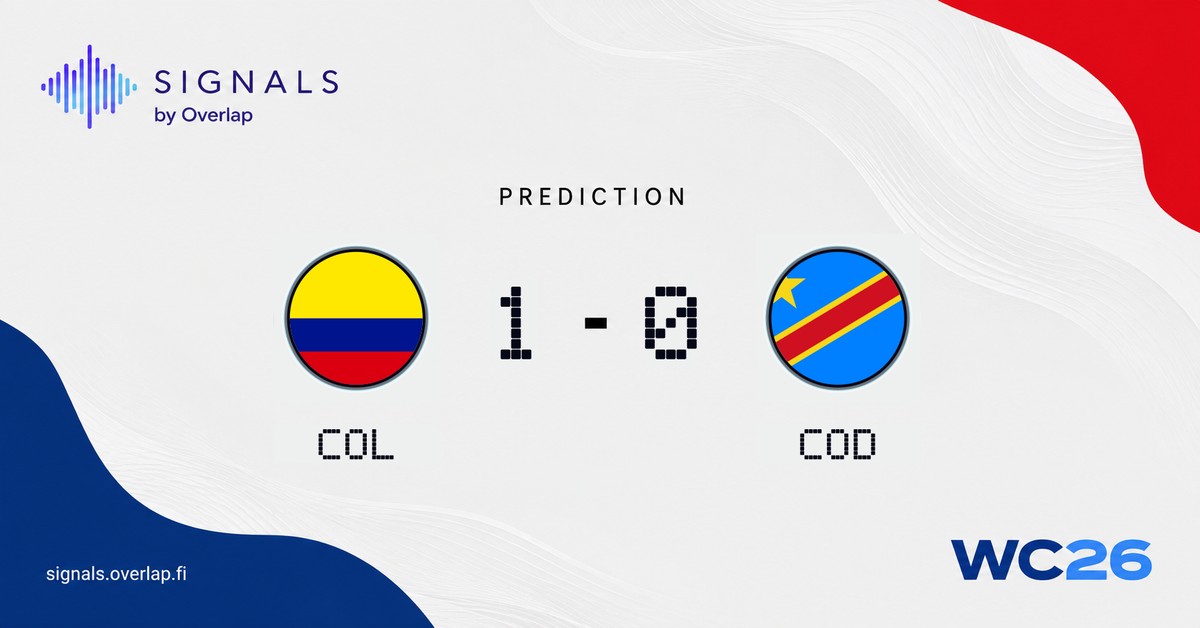 SIGNALS
by Overlap

PREDICTION

1 - 0

COL

COD

signals.overlap.fi

WC26